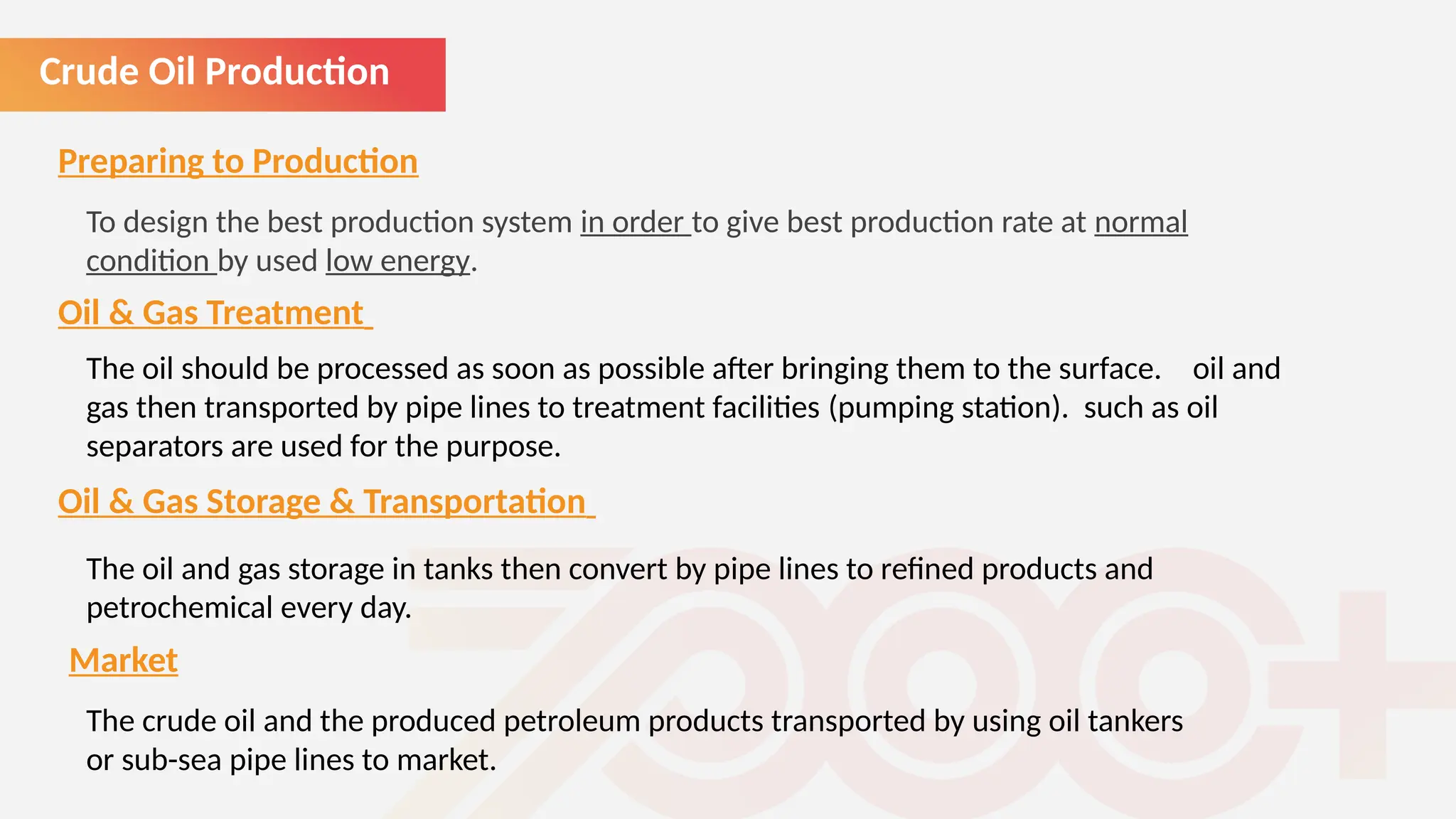 Crude Oil Production

Preparing to Production

To design the best production system in order to give best production rate at normal condition by used low energy.

Oil & Gas Treatment

The oil should be processed as soon as possible after bringing them to the surface. oil and gas then transported by pipe lines to treatment facilities (pumping station). such as oil separators are used for the purpose.

Oil & Gas Storage & Transportation

The oil and gas storage in tanks then convert by pipe lines to refined products and petrochemical every day.

Market

The crude oil and the produced petroleum products transported by using oil tankers or sub-sea pipe lines to market.